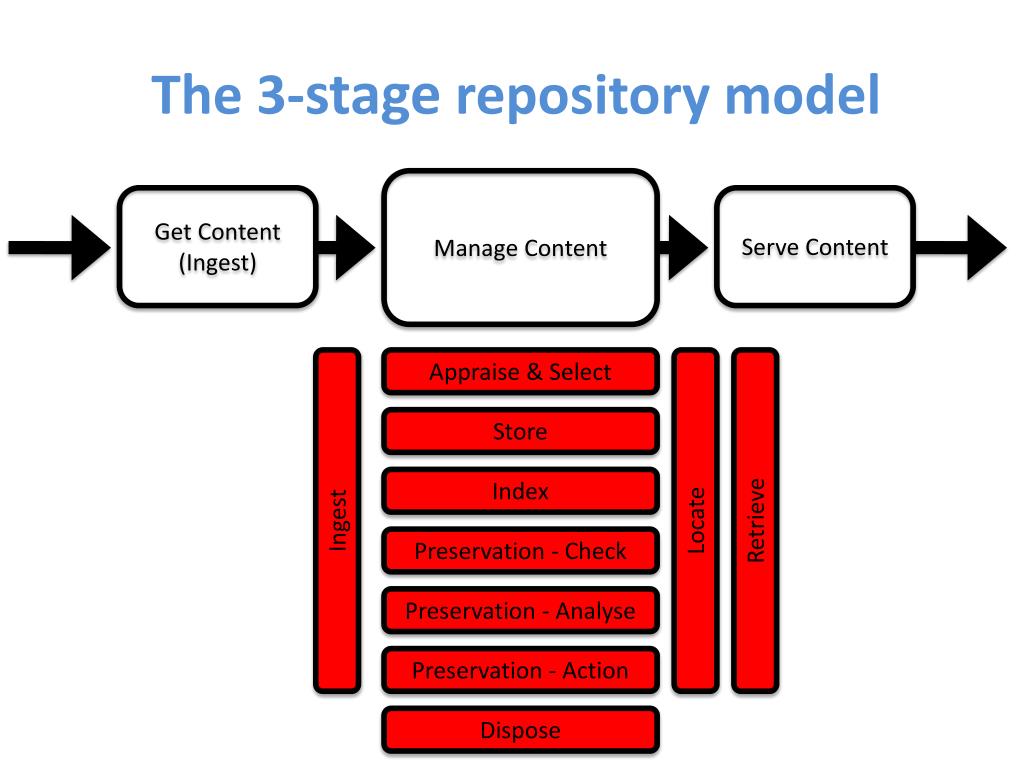 The 3-stage repository model

Get Content (Ingest)

Manage Content

Serve Content

Ingest

Appraise & Select

Store

Index

Preservation - Check

Preservation - Analyse

Preservation - Action

Dispose

Locate

Retrieve